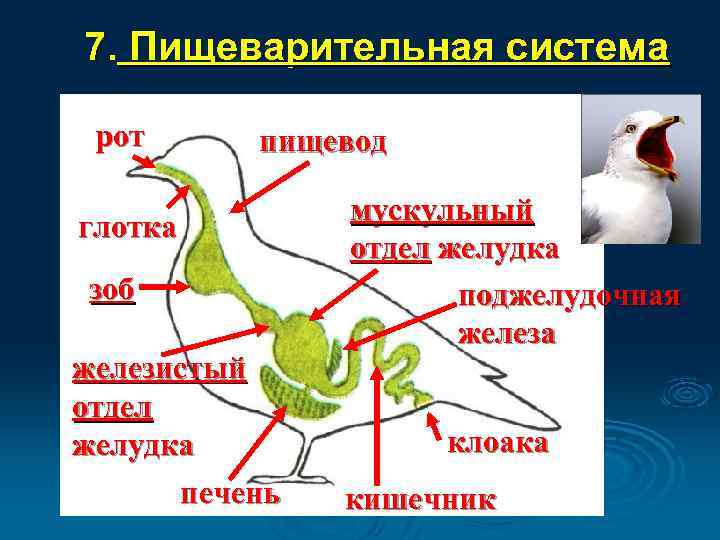 7. Пищеварительная система

рот

пищевод

глотка

мускульный отдел желудка

зоб

поджелудочная железа

железистый отдел желудка

клоака

печень

кишечник